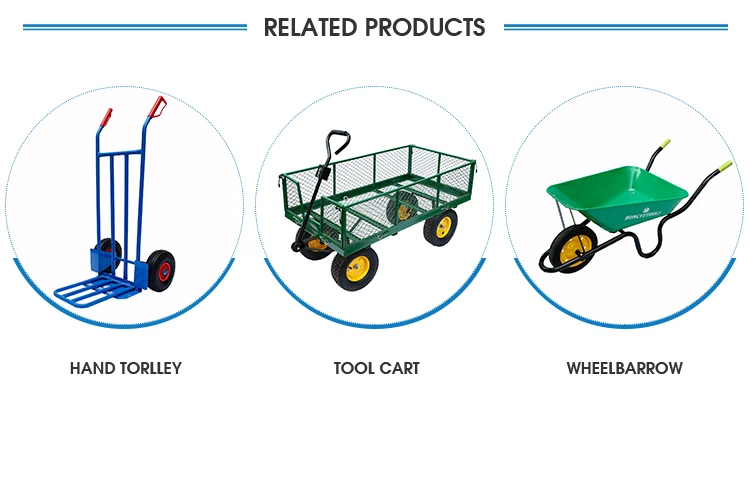 RELATED PRODUCTS

HAND TORLLEY

TOOL CART

WHEELBARROW